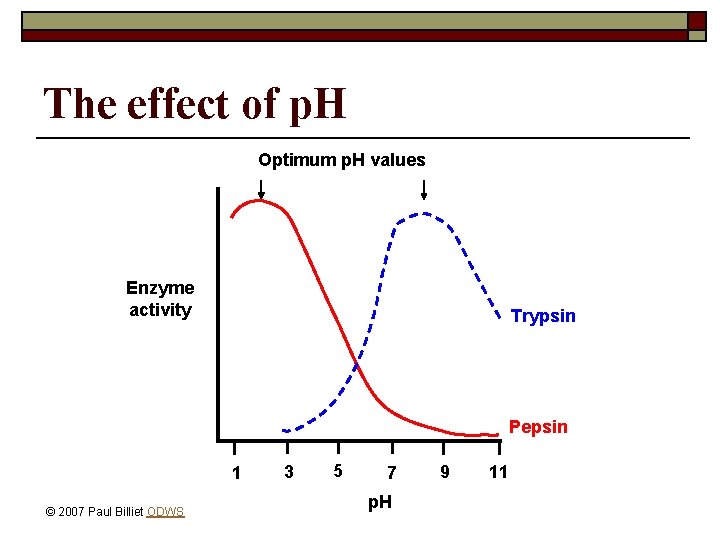 The effect of pH

Optimum pH values

Enzyme activity

Trypsin

Pepsin

1 3 5 7 9 11

pH

© 2007 Paul Billiet ODWS